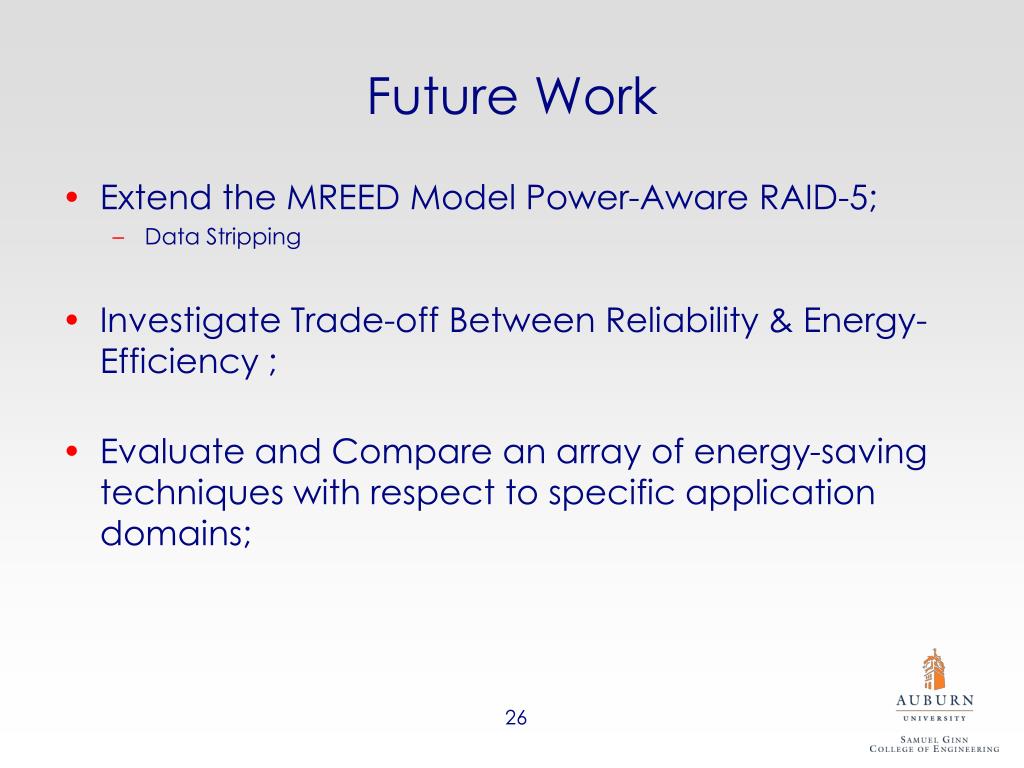 Future Work

• Extend the MREED Model Power-Aware RAID-5;
– Data Stripping

• Investigate Trade-off Between Reliability & Energy-Efficiency ;

• Evaluate and Compare an array of energy-saving techniques with respect to specific application domains;

26

AUBURN
UNIVERSITY
SAMUEL GINN
COLLEGE OF ENGINEERING